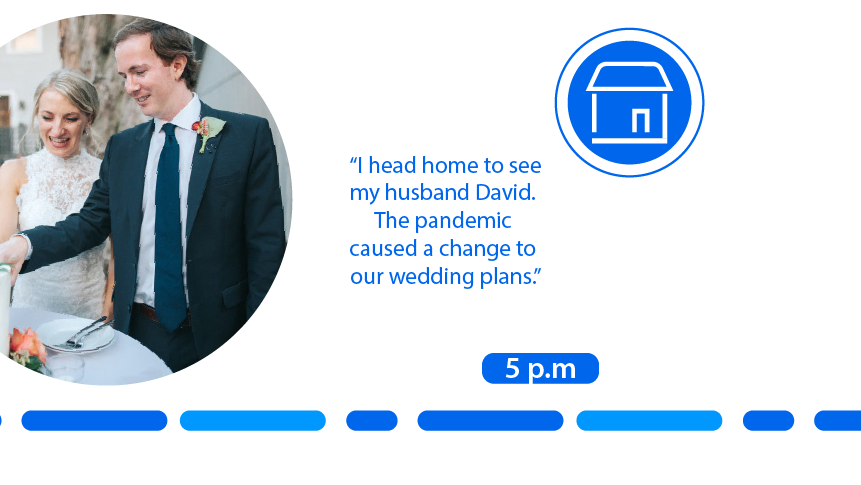 “I head home to see my husband David. The pandemic caused a change to our wedding plans.”

5 p.m